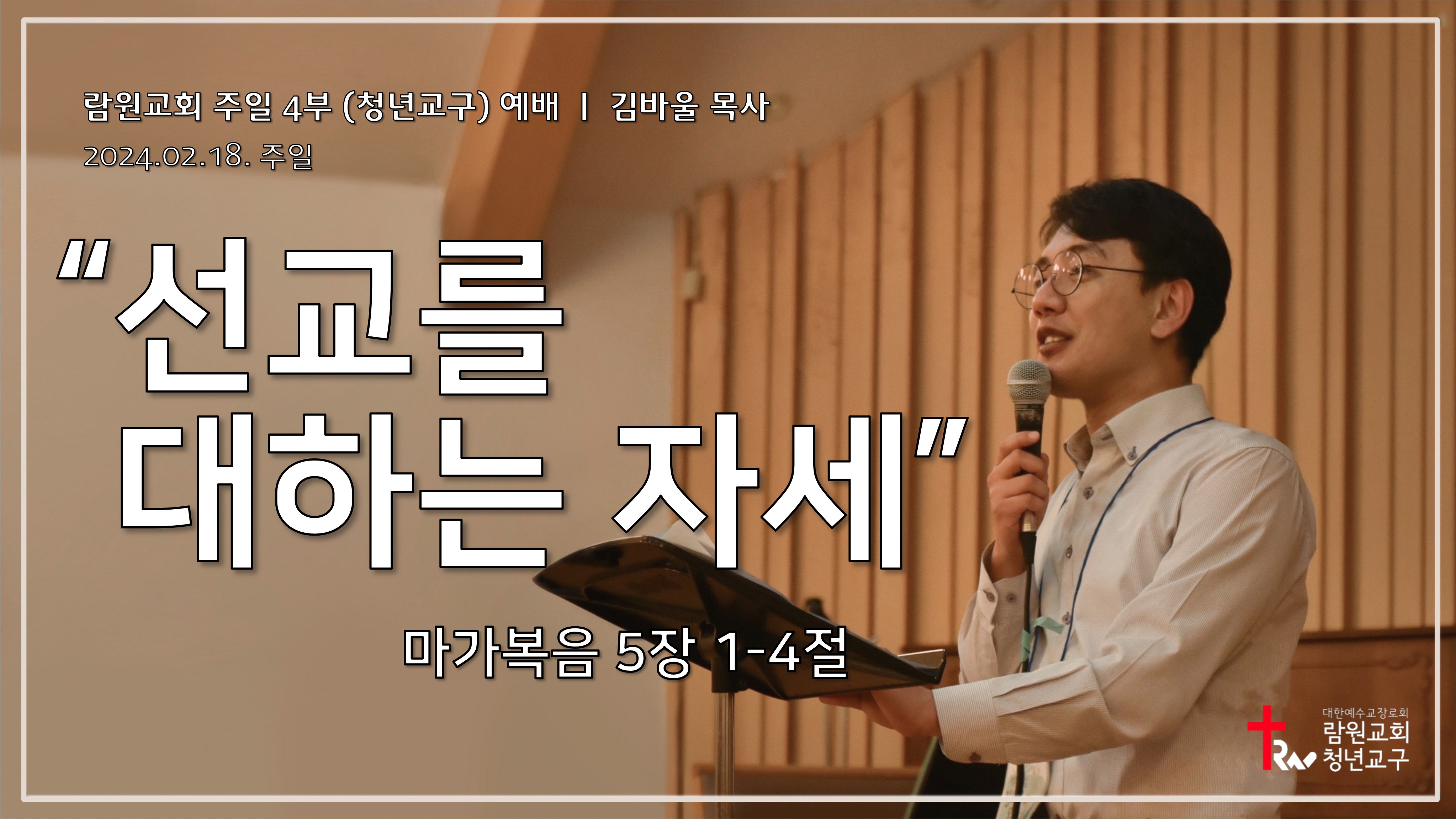 람원교회 주일 4부 (청년교구) 예배 | 김바울 목사

2024.02.18. 주일

"선교를 대하는 자세"

마가복음 5장 1-4절

대한예수교장로회
람원교회
청년교구